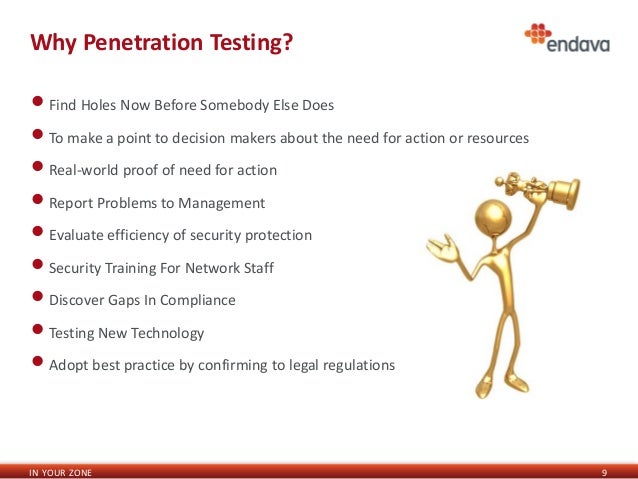 Why Penetration Testing?

endava

- Find Holes Now Before Somebody Else Does
- To make a point to decision makers about the need for action or resources
- Real-world proof of need for action
- Report Problems to Management
- Evaluate efficiency of security protection
- Security Training For Network Staff
- Discover Gaps In Compliance
- Testing New Technology
- Adopt best practice by confirming to legal regulations

IN YOUR ZONE

9